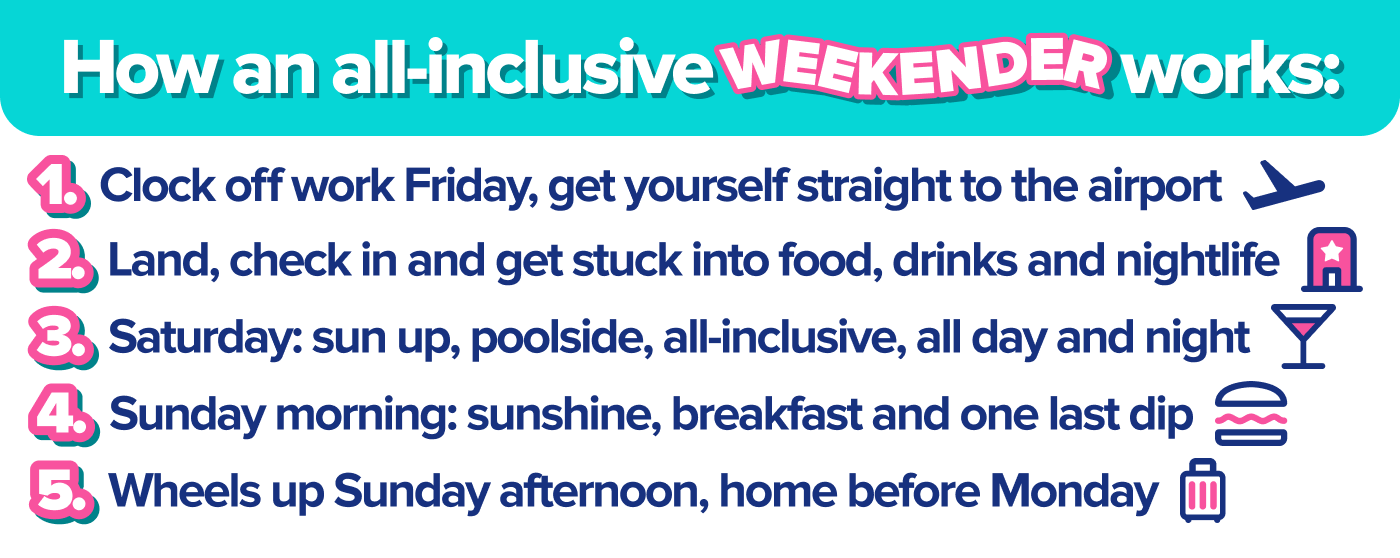 How an all-inclusive WEEKENDER works:

1. Clock off work Friday, get yourself straight to the airport

2. Land, check in and get stuck into food, drinks and nightlife

3. Saturday: sun up, poolside, all-inclusive, all day and night

4. Sunday morning: sunshine, breakfast and one last dip

5. Wheels up Sunday afternoon, home before Monday